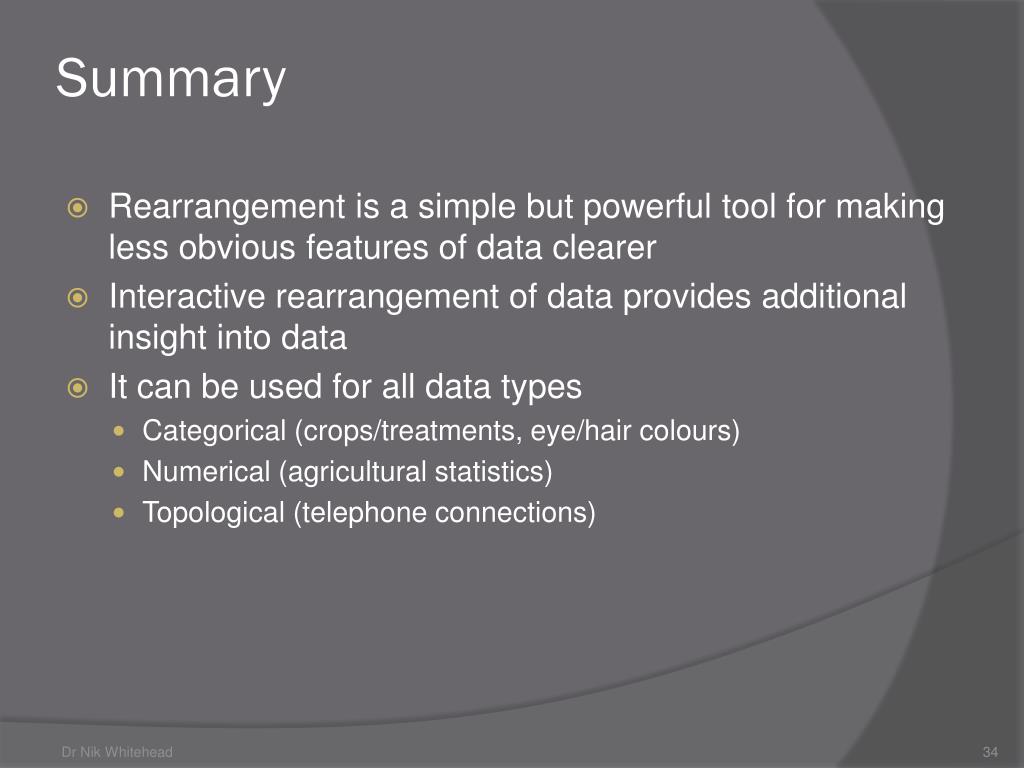 Summary

Rearrangement is a simple but powerful tool for making less obvious features of data clearer

Interactive rearrangement of data provides additional insight into data

It can be used for all data types

Categorical (crops/treatments, eye/hair colours)

Numerical (agricultural statistics)

Topological (telephone connections)

Dr Nik Whitehead

34